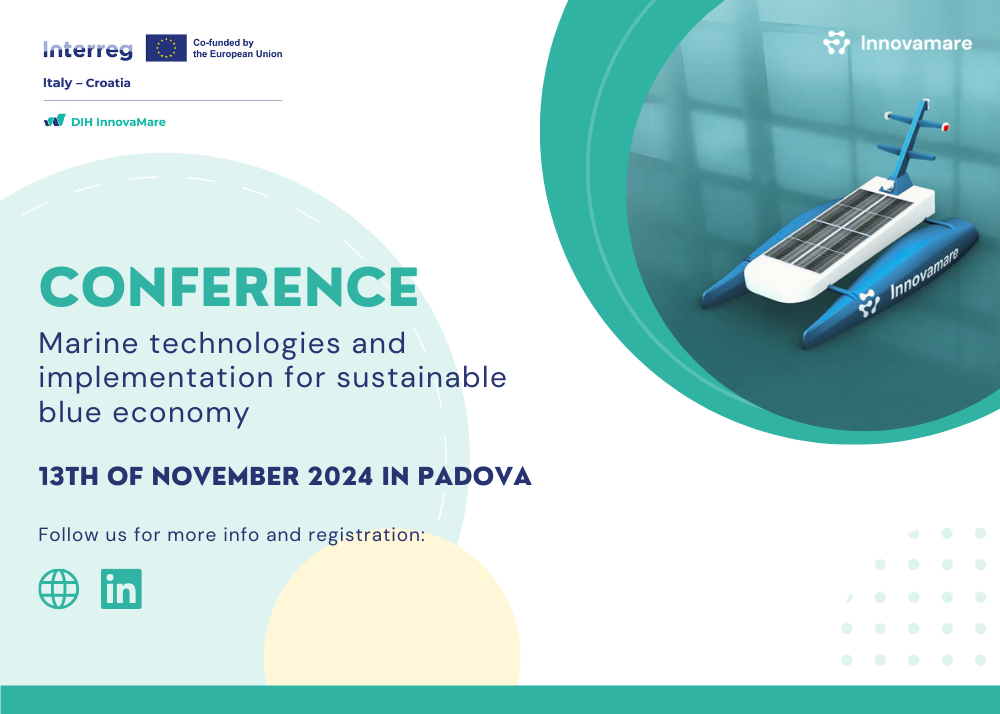 Interreg
Co-funded by the European Union
Italy – Croatia
DIH InnovaMare

Innovamare

Innovamare

CONFERENCE
Marine technologies and implementation for sustainable blue economy

13TH OF NOVEMBER 2024 IN PADOVA

Follow us for more info and registration:

in